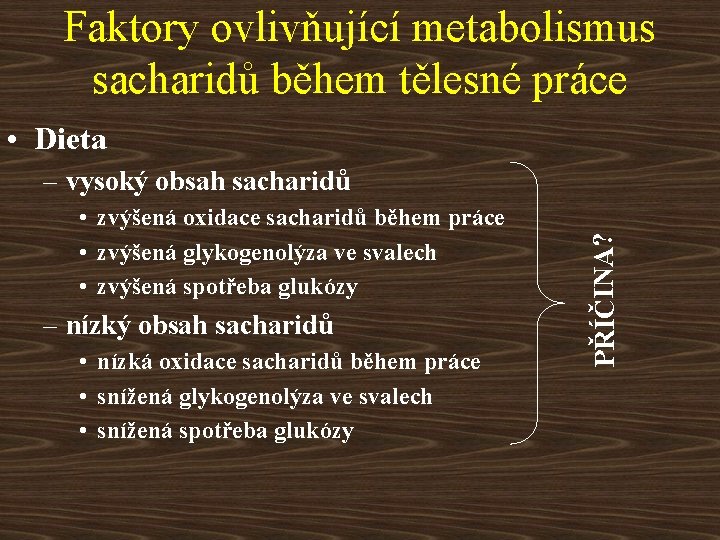 Faktory ovlivňující metabolismus sacharidů během tělesné práce

• Dieta
– vysoký obsah sacharidů
• zvýšená oxidace sacharidů během práce
• zvýšená glykogenolýza ve svalech
• zvýšená spotřeba glukózy
– nízký obsah sacharidů
• nízká oxidace sacharidů během práce
• snížená glykogenolýza ve svalech
• snížená spotřeba glukózy

PŘÍČINA?